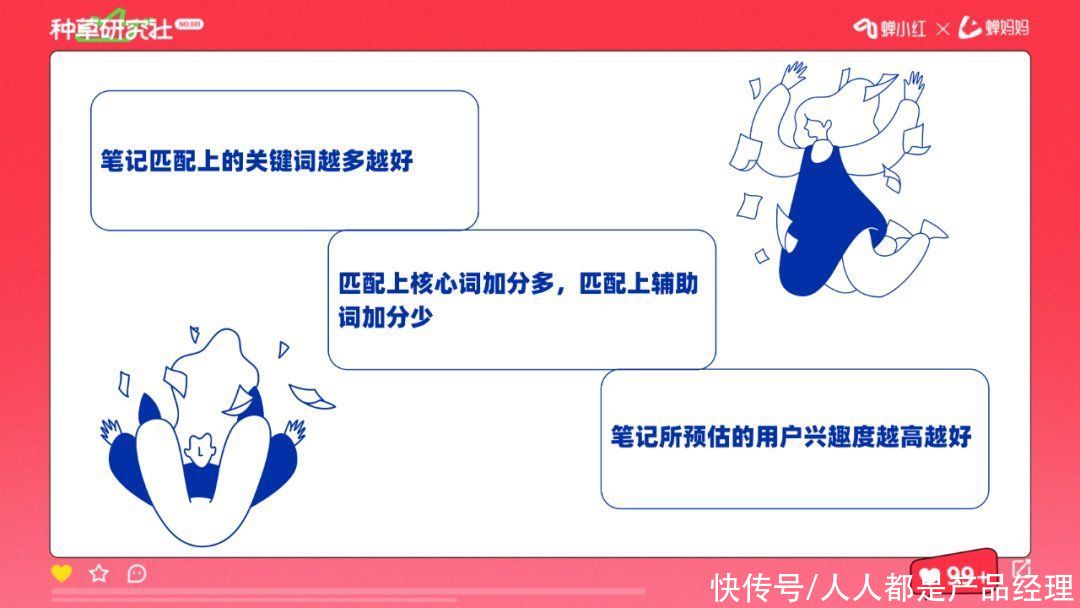 种草研究社 NO.001

蝉小红 × 蝉妈妈

笔记匹配上的关键词越多越好

匹配上核心词加分多，匹配上辅助词加分少

笔记所预估的用户兴趣度越高越好

99+

快传号/人人都是产品经理